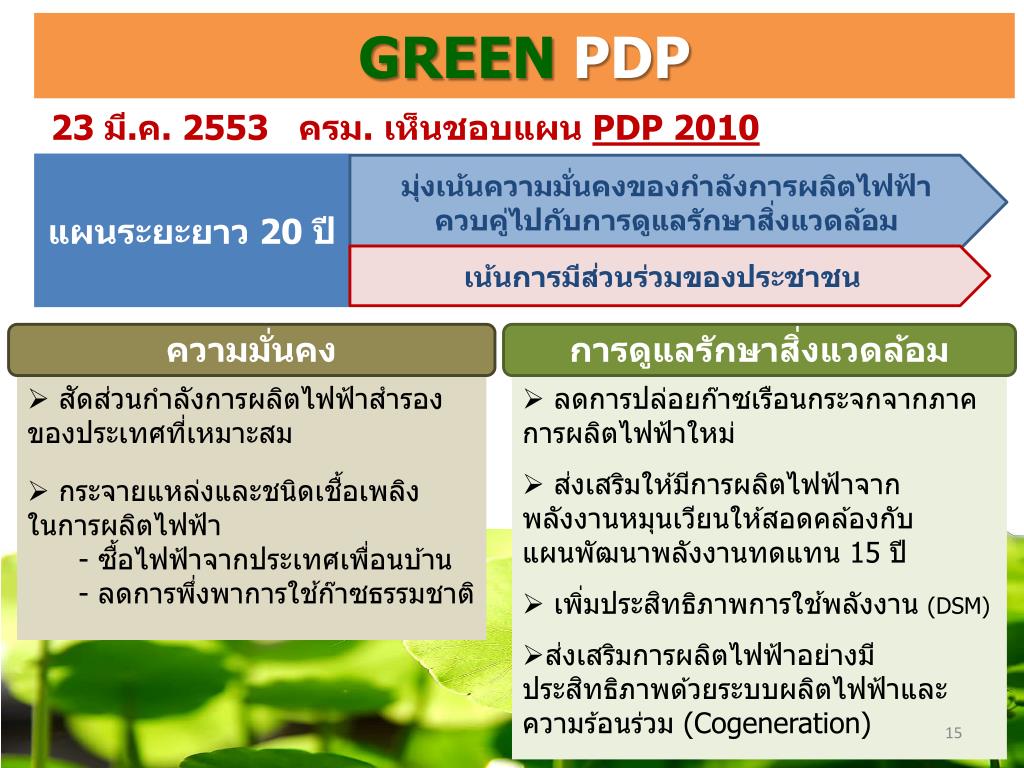 GREEN PDP

23 มี.ค. 2553 ครม. เห็นชอบแผน PDP 2010

แผนระยะยาว 20 ปี

มุ่งเน้นความมั่นคงของกำลังการผลิตไฟฟ้า ควบคู่ไปกับการดูแลรักษาสิ่งแวดล้อม

เน้นการมีส่วนร่วมของประชาชน

ความมั่นคง

➢ สัดส่วนกำลังการผลิตไฟฟ้าสำรองของประเทศที่เหมาะสม

➢ กระจายแหล่งและชนิดเชื้อเพลิงในการผลิตไฟฟ้า
- ซื้อไฟฟ้าจากประเทศเพื่อนบ้าน
- ลดการพึ่งพาการใช้ก๊าซธรรมชาติ

การดูแลรักษาสิ่งแวดล้อม

➢ ลดการปล่อยก๊าซเรือนกระจกจากภาคการผลิตไฟฟ้าใหม่

➢ ส่งเสริมให้มีการผลิตไฟฟ้าจากพลังงานหมุนเวียนให้สอดคล้องกับแผนพัฒนาพลังงานทดแทน 15 ปี

➢ เพิ่มประสิทธิภาพการใช้พลังงาน (DSM)

➢ส่งเสริมการผลิตไฟฟ้าอย่างมีประสิทธิภาพด้วยระบบผลิตไฟฟ้าและความร้อนร่วม (Cogeneration)

15